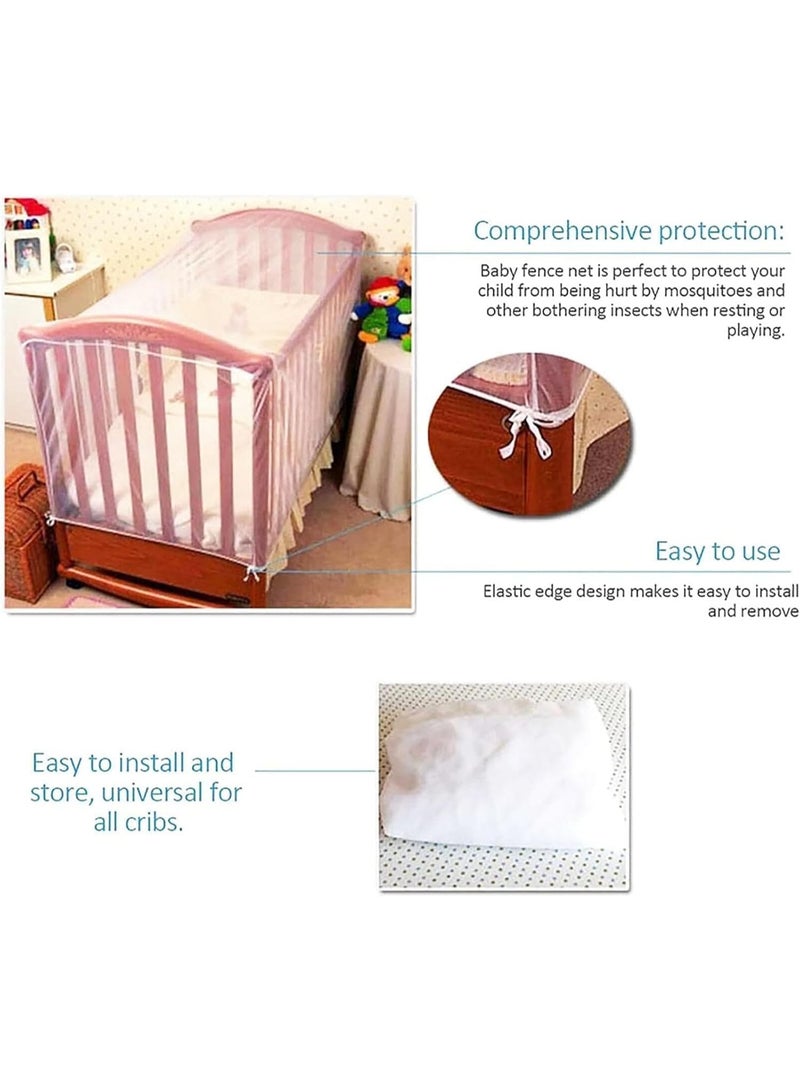 Comprehensive protection:

Baby fence net is perfect to protect your child from being hurt by mosquitoes and other bothering insects when resting or playing.

Easy to use

Elastic edge design makes it easy to install and remove

Easy to install and store, universal for all cribs.